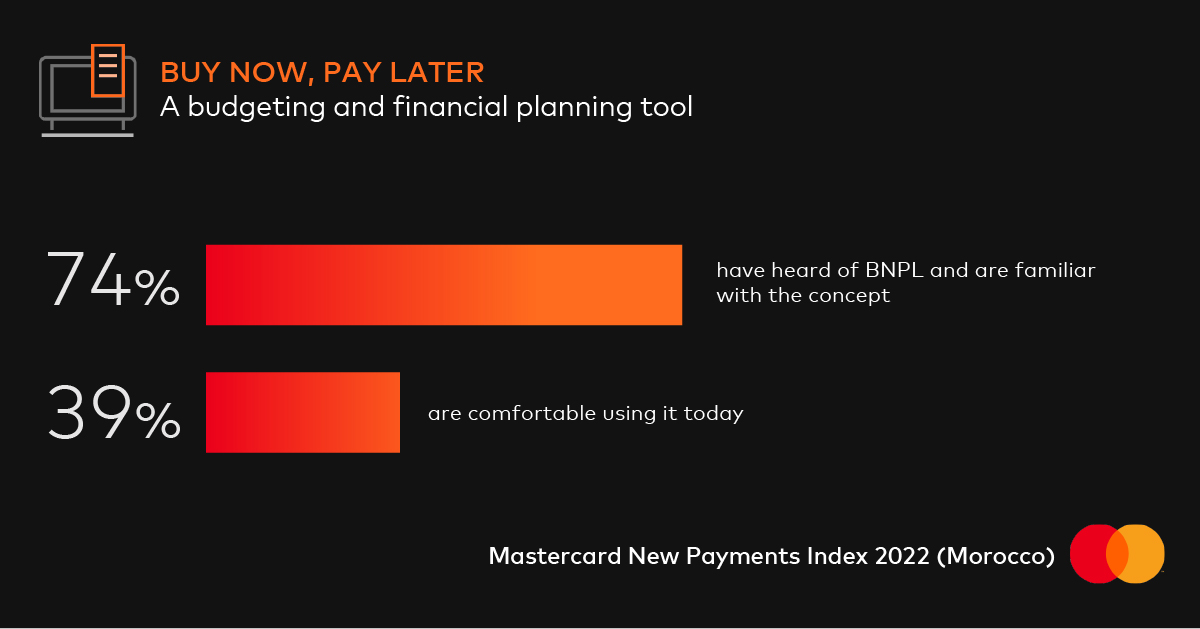 BUY NOW, PAY LATER
A budgeting and financial planning tool

74%

have heard of BNPL and are familiar with the concept

39%

are comfortable using it today

Mastercard New Payments Index 2022 (Morocco)